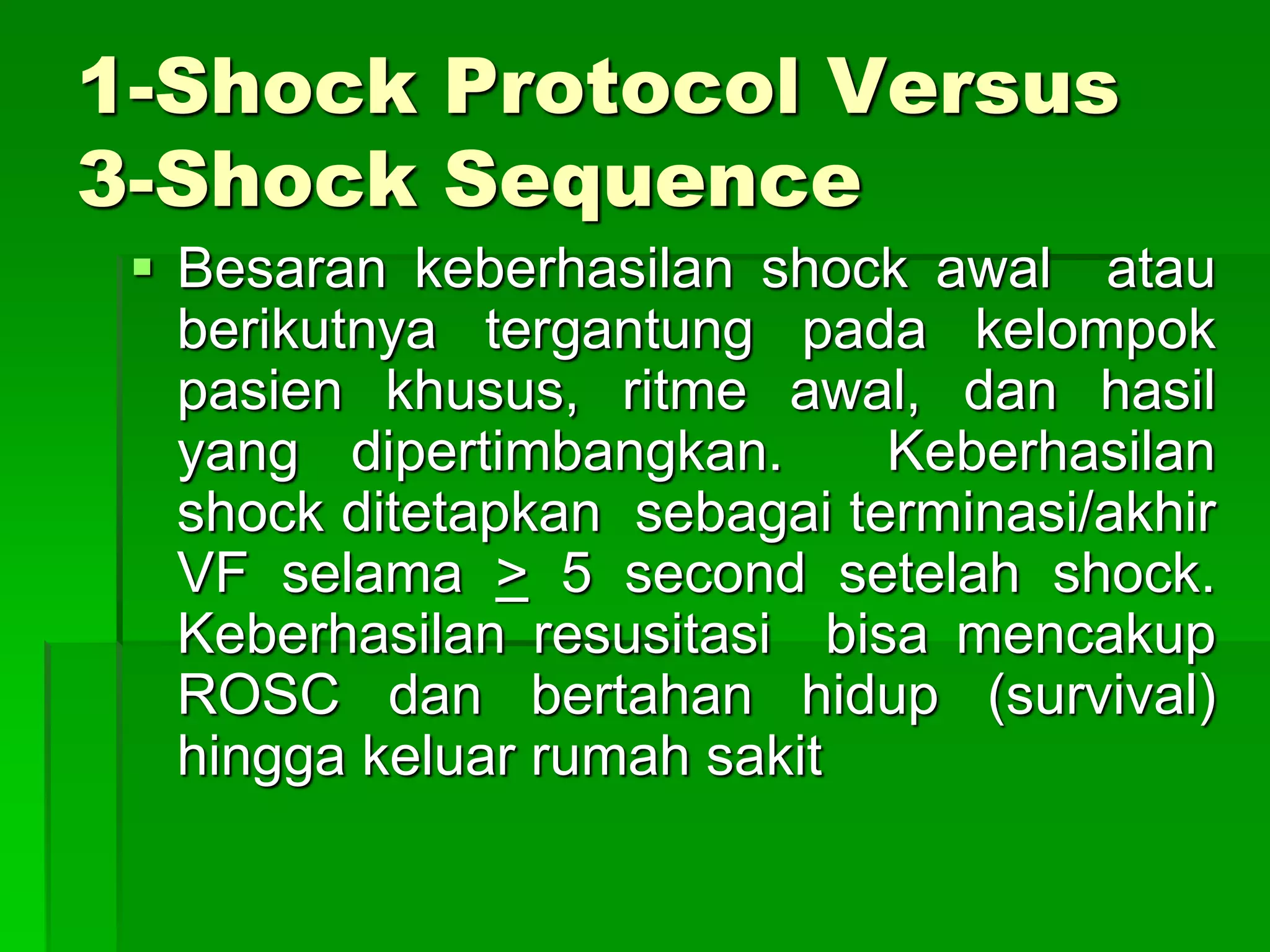 1-Shock Protocol Versus 3-Shock Sequence

▪ Besaran keberhasilan shock awal atau berikutnya tergantung pada kelompok pasien khusus, ritme awal, dan hasil yang dipertimbangkan. Keberhasilan shock ditetapkan sebagai terminasi/akhir VF selama $\geq$ 5 second setelah shock. Keberhasilan resusitasi bisa mencakup ROSC dan bertahan hidup (survival) hingga keluar rumah sakit